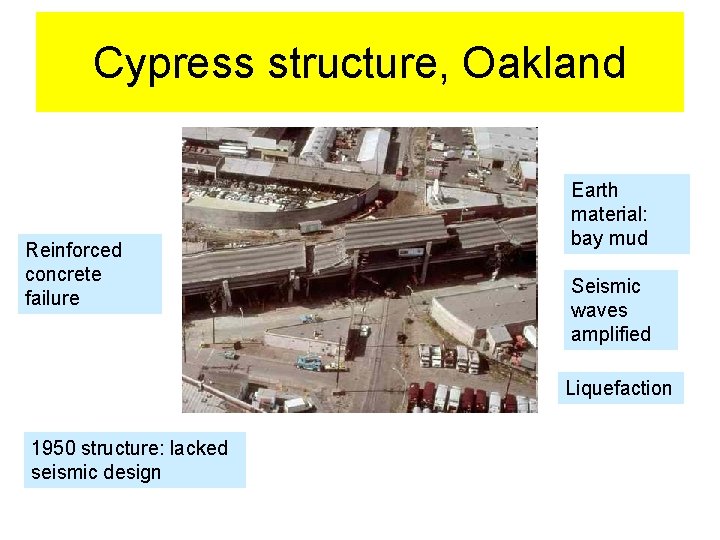 Cypress structure, Oakland

Reinforced concrete failure

Earth material: bay mud

Seismic waves amplified

Liquefaction

1950 structure: lacked seismic design